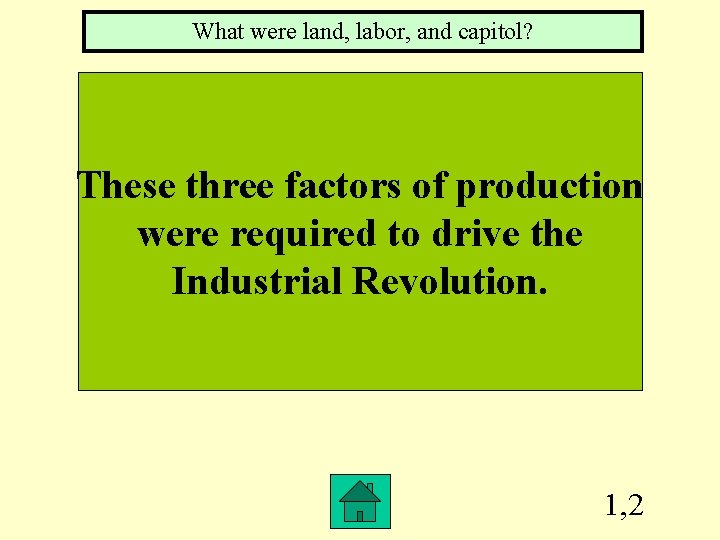 What were land, labor, and capitol?

These three factors of production were required to drive the Industrial Revolution.

1,2